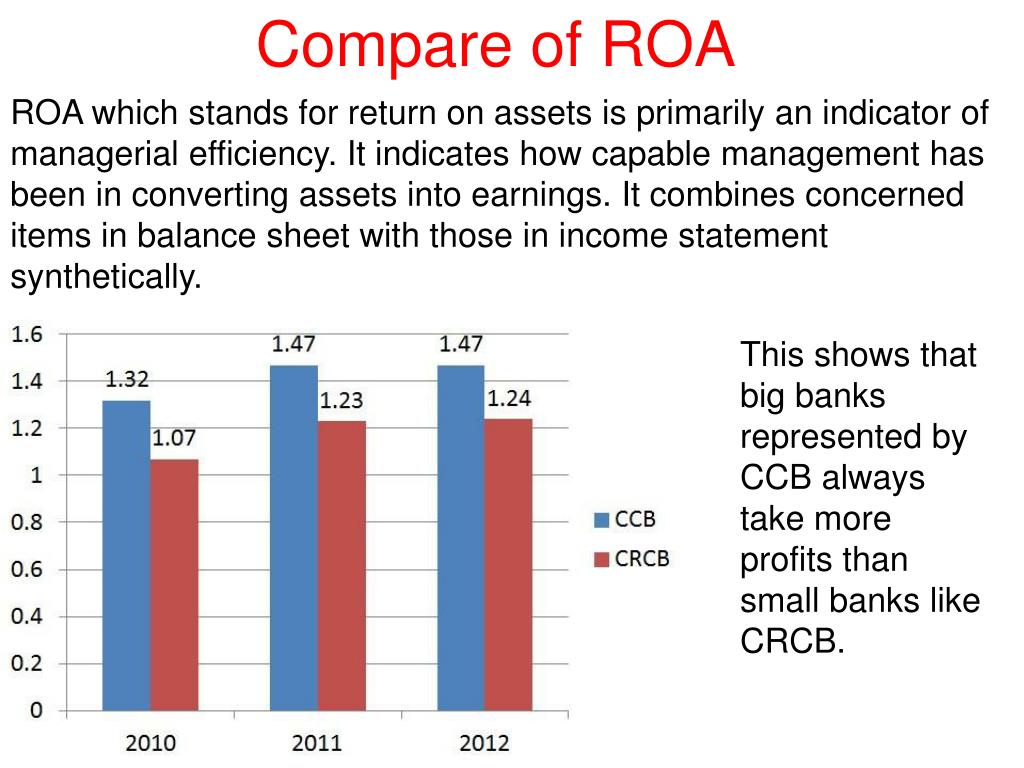 Compare of ROA

ROA which stands for return on assets is primarily an indicator of managerial efficiency. It indicates how capable management has been in converting assets into earnings. It combines concerned items in balance sheet with those in income statement synthetically.

1.6
1.4
1.2
1
0.8
0.6
0.4
0.2
0

1.32
1.07
1.47
1.23
1.47
1.24

2010
2011
2012

CCB
CRCB

This shows that big banks represented by CCB always take more profits than small banks like CRCB.